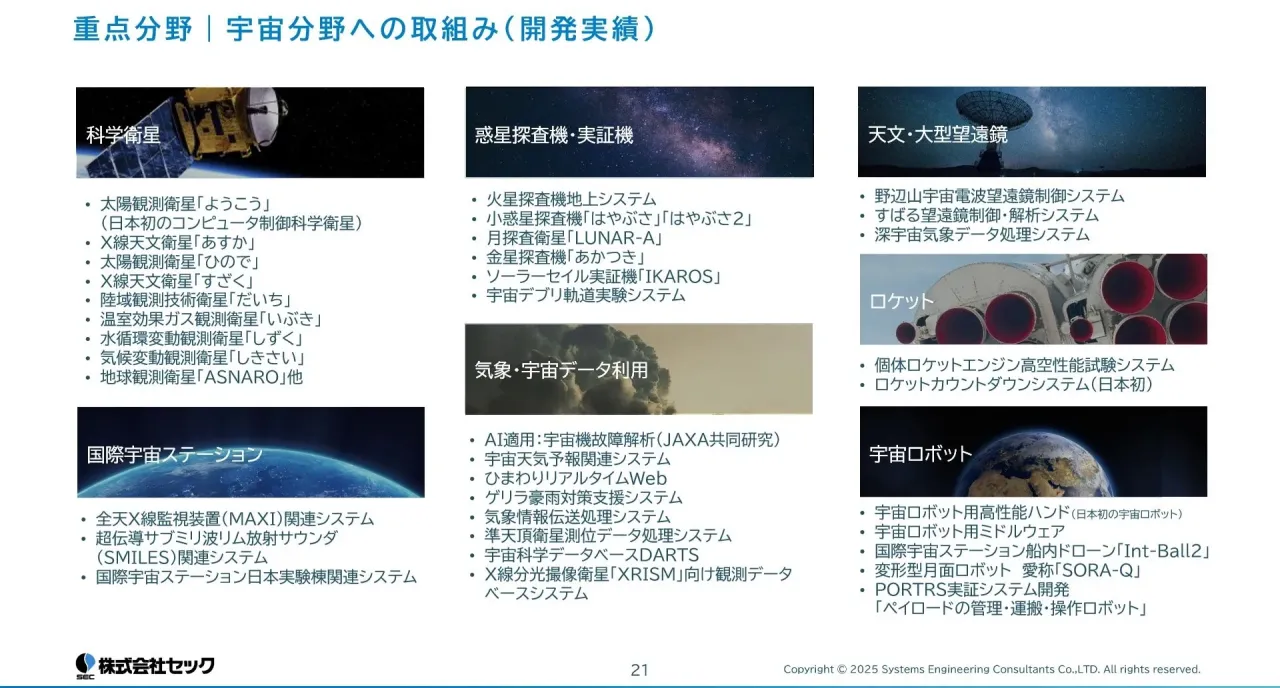 重点分野｜宇宙分野への取組み（開発実績）

科学衛星

• 太陽観測衛星「ようこう」（日本初のコンピュータ制御科学衛星）
• X線天文衛星「あすか」
• 太陽観測衛星「ひので」
• X線天文衛星「すざく」
• 陸域観測技術衛星「だいち」
• 温室効果ガス観測衛星「いぶき」
• 水循環変動観測衛星「しずく」
• 気候変動観測衛星「しきさい」
• 地球観測衛星「ASNARO」他

国際宇宙ステーション

• 全天X線監視装置（MAXI）関連システム
• 超伝導サブミリ波リム放射サウンダ（SMILES）関連システム
• 国際宇宙ステーション日本実験棟関連システム

惑星探査機・実証機

• 火星探査機地上システム
• 小惑星探査機「はやぶさ」「はやぶさ2」
• 月探査衛星「LUNAR-A」
• 金星探査機「あかつき」
• ソーラーセイル実証機「IKAROS」
• 宇宙デブリ軌道実験システム

気象・宇宙データ利用

• AI適用：宇宙機故障解析（JAXA共同研究）
• 宇宙天気予報関連システム
• ひまわりリアルタイムWeb
• ゲリラ豪雨対策支援システム
• 気象情報伝送処理システム
• 準天頂衛星測位データ処理システム
• 宇宙科学データベースDARTS
• X線分光撮像衛星「XRISM」向け観測データベースシステム

天文・大型望遠鏡

• 野辺山宇宙電波望遠鏡制御システム
• すばる望遠鏡制御・解析システム
• 深宇宙気象データ処理システム

ロケット

• 個体ロケットエンジン高空性能試験システム
• ロケットカウントダウンシステム（日本初）

宇宙ロボット

• 宇宙ロボット用高性能ハンド（日本初の宇宙ロボット）
• 宇宙ロボット用ミドルウェア
• 国際宇宙ステーション船内ドローン「Int-Ball2」
• 変形型月面ロボット 愛称「SORA-Q」
• PORTRS実証システム開発「ペイロードの管理・運搬・操作ロボット」

SEC 株式会社セック

21

Copyright © 2025 Systems Engineering Consultants Co.,LTD. All rights reserved.